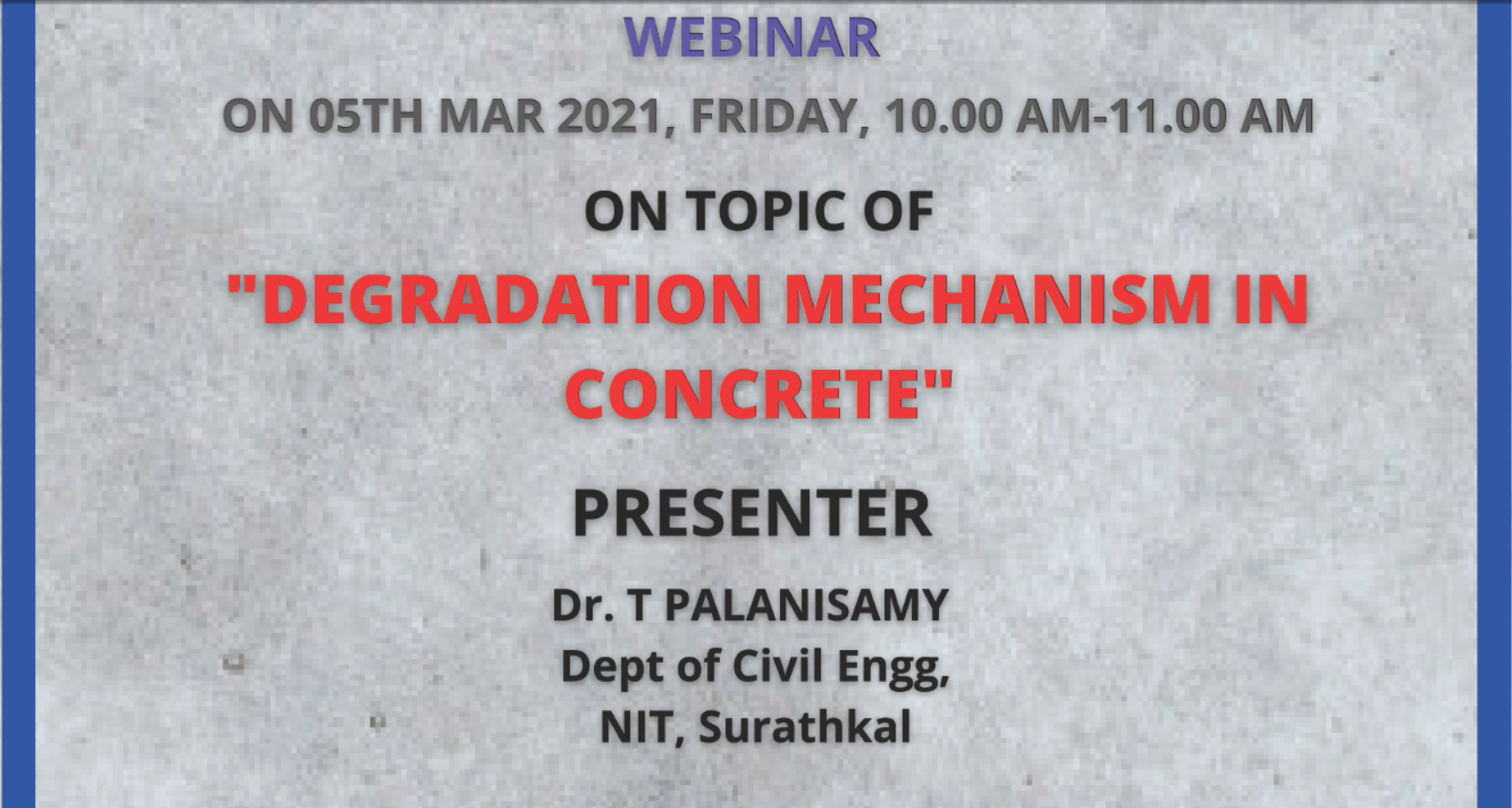 WEBINAR

ON 05TH MAR 2021, FRIDAY, 10.00 AM-11.00 AM

ON TOPIC OF

"DEGRADATION MECHANISM IN CONCRETE"

PRESENTER

Dr. T PALANISAMY
Dept of Civil Engg,
NIT, Surathkal